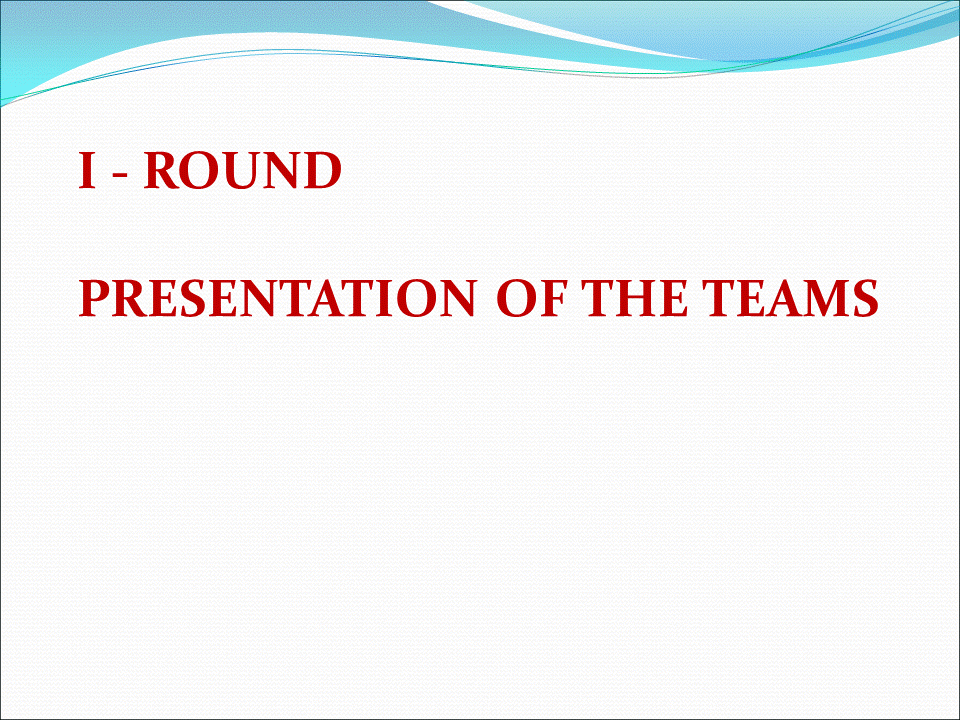 I - ROUND

PRESENTATION OF THE TEAMS